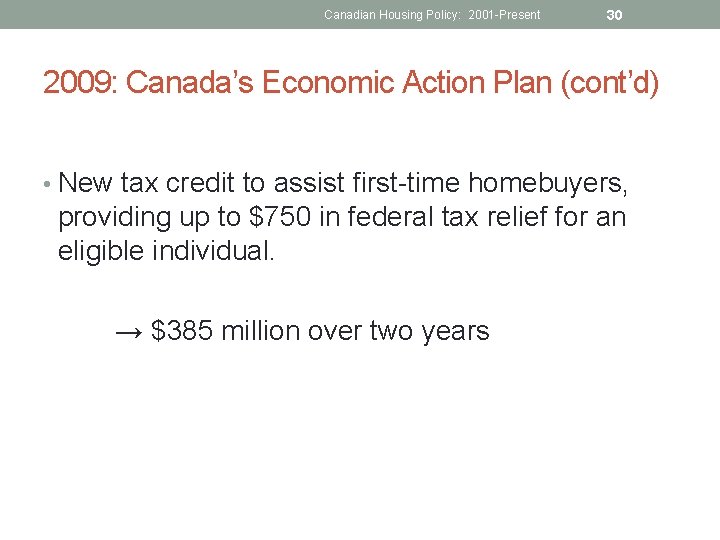 Canadian Housing Policy: 2001-Present 30

2009: Canada's Economic Action Plan (cont'd)

• New tax credit to assist first-time homebuyers, providing up to \$750 in federal tax relief for an eligible individual.

→ \$385 million over two years